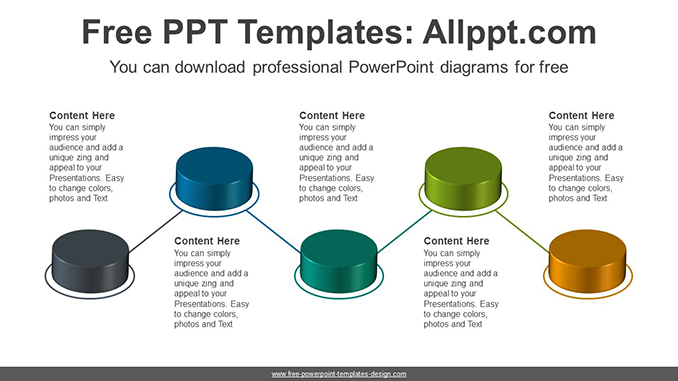 Free PPT Templates: Allppt.com

You can download professional PowerPoint diagrams for free

Content Here
You can simply impress your audience and add a unique zing and appeal to your Presentations. Easy to change colors, photos and Text

Content Here
You can simply impress your audience and add a unique zing and appeal to your Presentations. Easy to change colors, photos and Text

Content Here
You can simply impress your audience and add a unique zing and appeal to your Presentations. Easy to change colors, photos and Text

Content Here
You can simply impress your audience and add a unique zing and appeal to your Presentations. Easy to change colors, photos and Text

Content Here
You can simply impress your audience and add a unique zing and appeal to your Presentations. Easy to change colors, photos and Text

www.free-powerpoint-templates-design.com